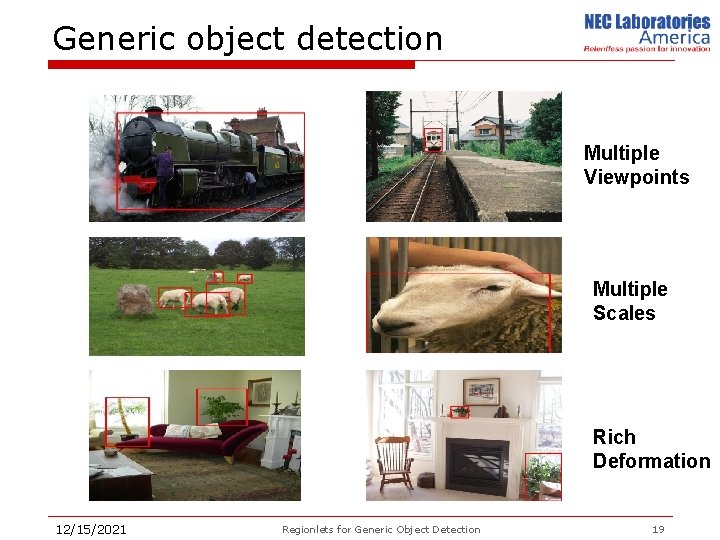 Generic object detection

NEC Laboratories
America
Relentless passion for innovation

Multiple Viewpoints

Multiple Scales

Rich Deformation

12/15/2021

Regionlets for Generic Object Detection

19